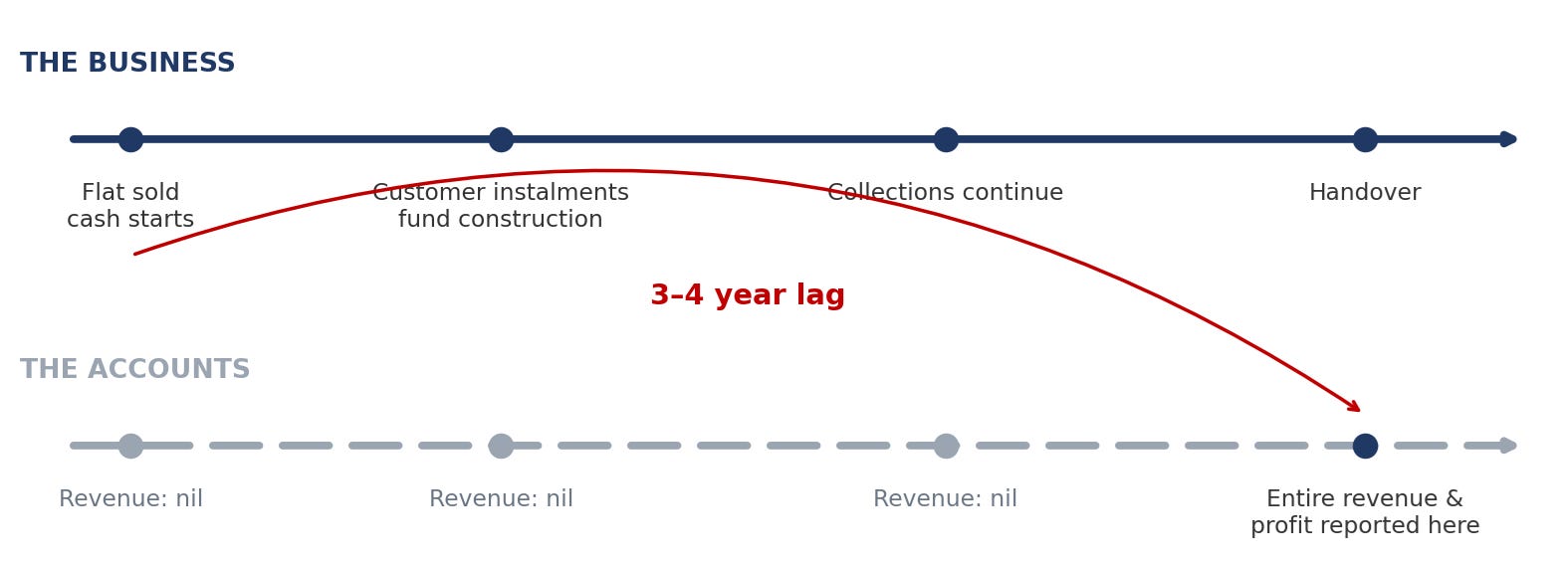 THE BUSINESS

Flat sold cash starts

Customer instalments fund construction

Collections continue

Handover

3–4 year lag

THE ACCOUNTS

Revenue: nil

Revenue: nil

Revenue: nil

Entire revenue & profit reported here